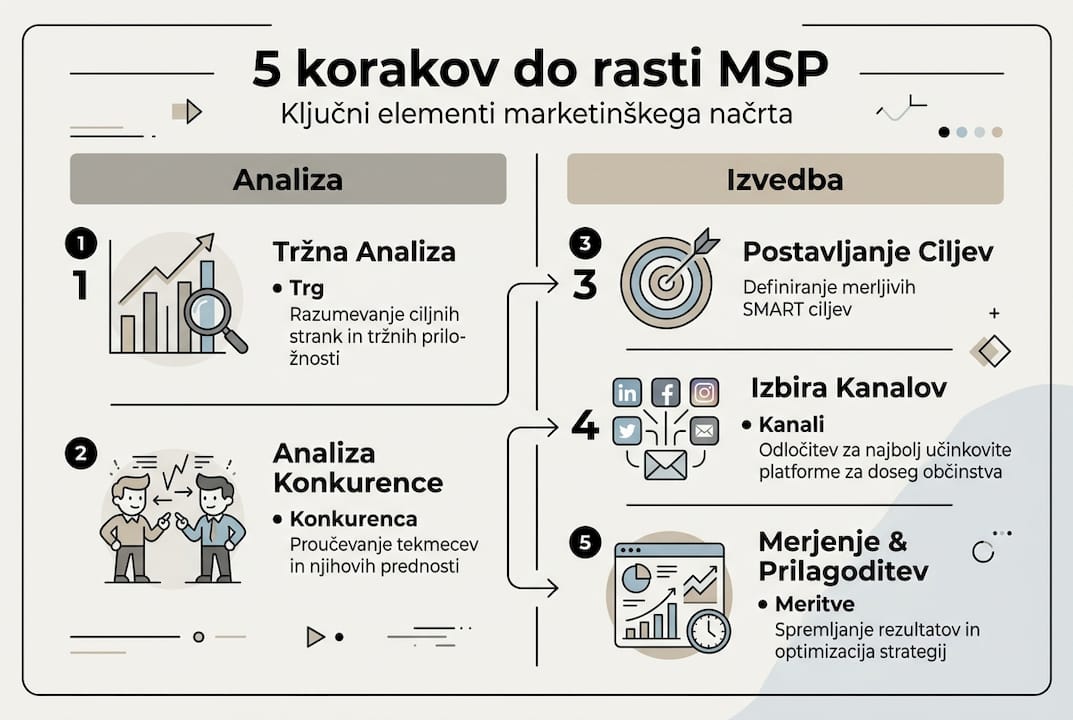 5 korakov do rasti MSP

Ključni elementi marketinškega načrta

Analiza

1
1
Tržna Analiza
• Trg
Razumevanje ciljnih strank in tržnih priložnosti

2
Analiza Konkurence
• Konkurenca
Proučevanje tekmecev in njihovih prednosti

Izvedba

3
3
Postavljanje Ciljev
Definiranje merljivih SMART ciljev

4
Izbira Kanalov
• Kanali
Odločitev za najbolj učinkovite platforme za doseg občinstva

5
Merjenje & Prilagoditev
• Meritve
Spremljanje rezultatov in optimizacija strategij